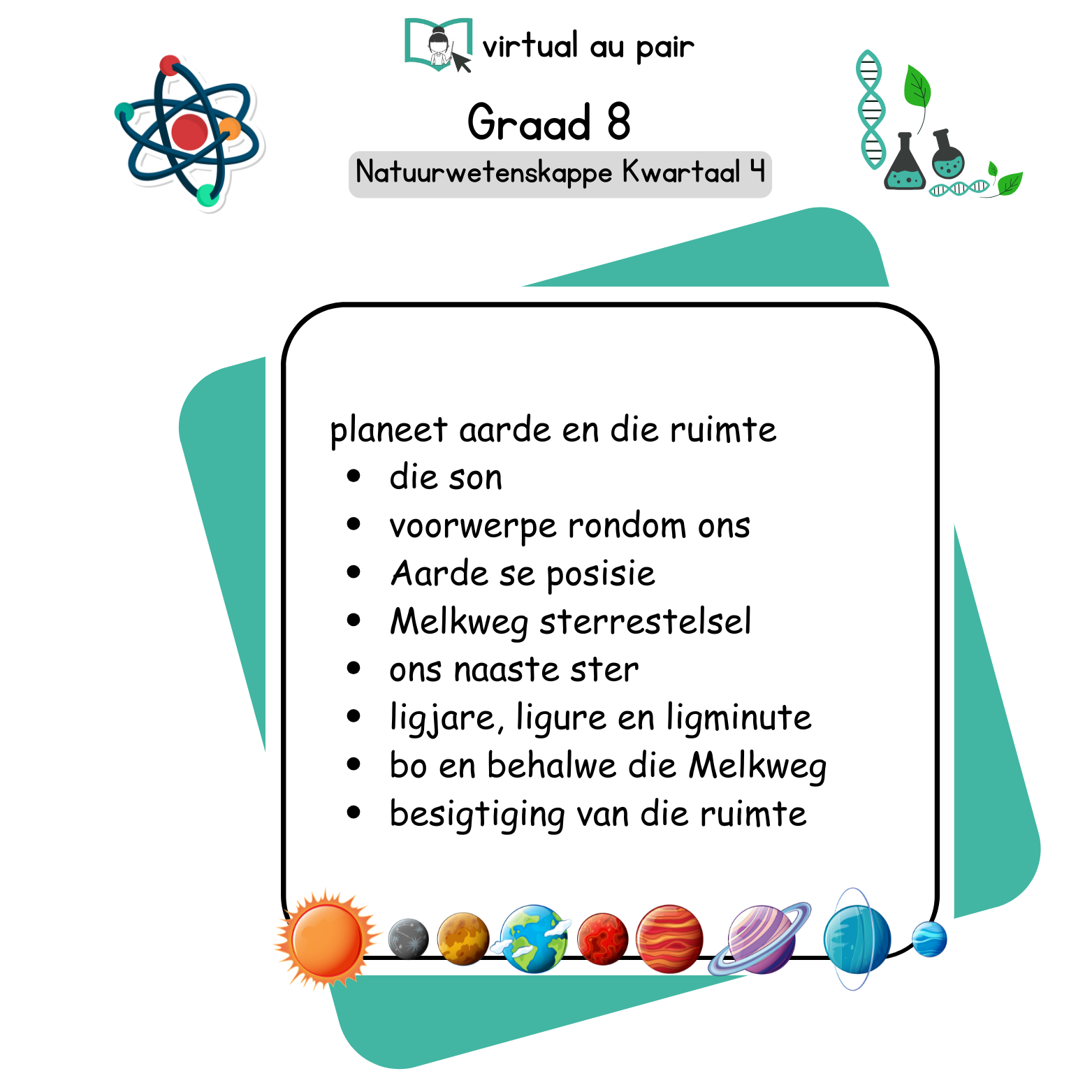 virtual au pair

Graad 8

Natuurwetenskappe Kwartaal 4

planeet aarde en die ruimte

- die son
- voorwerpe rondom ons
- Aarde se posisie
- Melkweg sterrestelsel
- ons naaste ster
- ligjare, ligure en ligminute
- bo en behalwe die Melkweg
- besigtiging van die ruimte